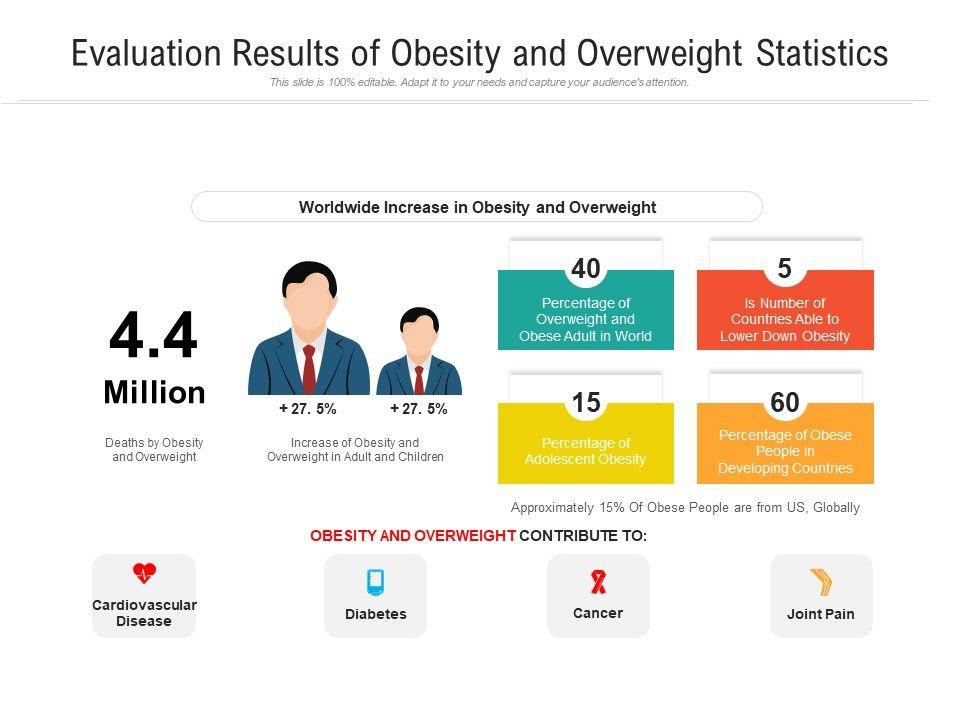 Evaluation Results of Obesity and Overweight Statistics
This slide is 100% editable. Adapt it to your needs and capture your audience's attention.

Worldwide Increase in Obesity and Overweight

4.4
Million
Deaths by Obesity and Overweight

+ 27. 5%
+ 27. 5%
Increase of Obesity and Overweight in Adult and Children

40
Percentage of Overweight and Obese Adult in World

5
is Number of Countries Able to Lower Down Obesity

15
Percentage of Adolescent Obesity

60
Percentage of Obese People in Developing Countries

Approximately 15% Of Obese People are from US, Globally

OBESITY AND OVERWEIGHT CONTRIBUTE TO:

Cardiovascular Disease

Diabetes

Cancer

Joint Pain